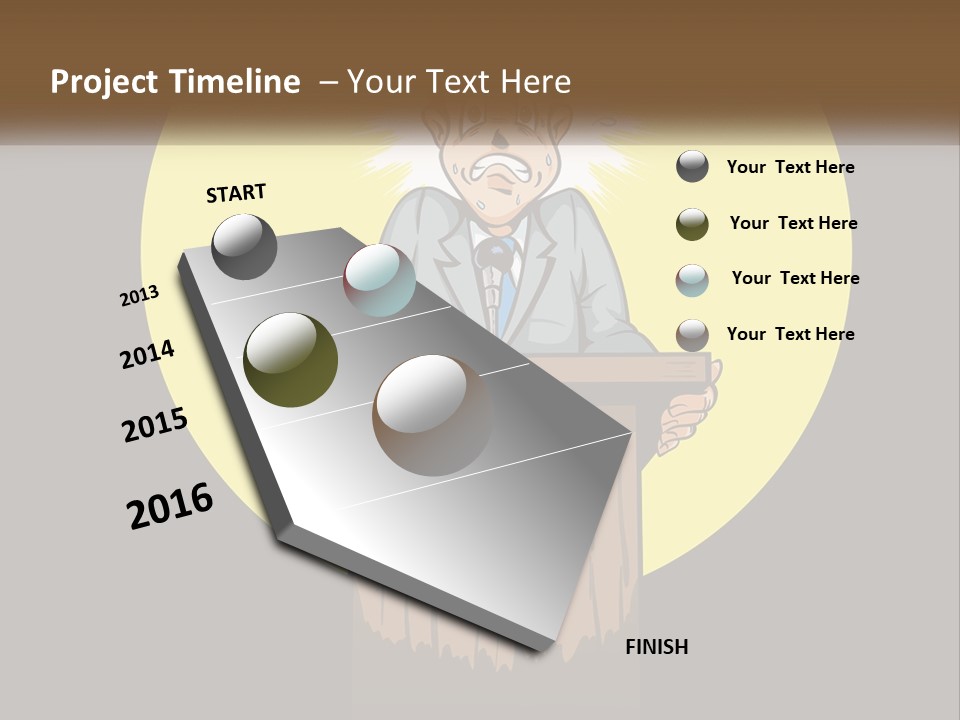 Project Timeline – Your Text Here

START

2013

2014

2015

2016

FINISH

Your Text Here

Your Text Here

Your Text Here

Your Text Here